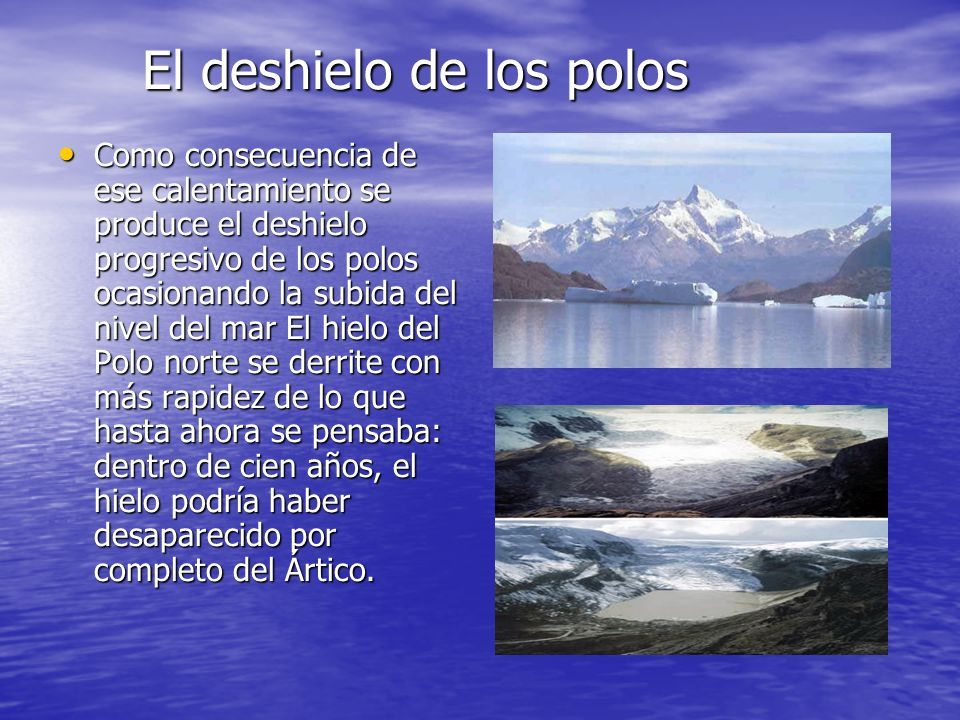 El deshielo de los polos

• Como consecuencia de ese calentamiento se produce el deshielo progresivo de los polos ocasionando la subida del nivel del mar El hielo del Polo norte se derrite con más rapidez de lo que hasta ahora se pensaba: dentro de cien años, el hielo podría haber desaparecido por completo del Ártico.